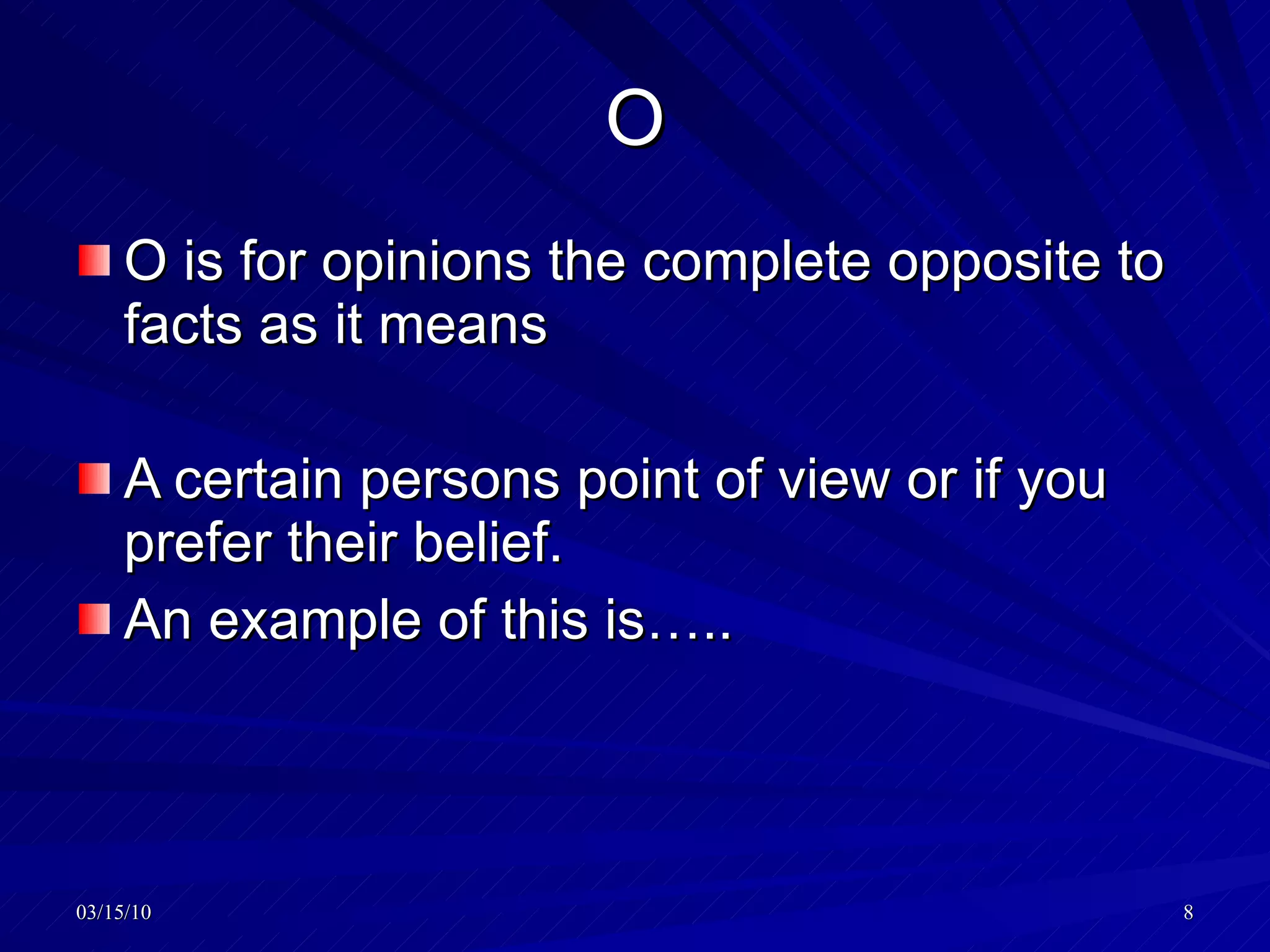 O

O is for opinions the complete opposite to facts as it means

A certain persons point of view or if you prefer their belief.

An example of this is…..

03/15/10

8